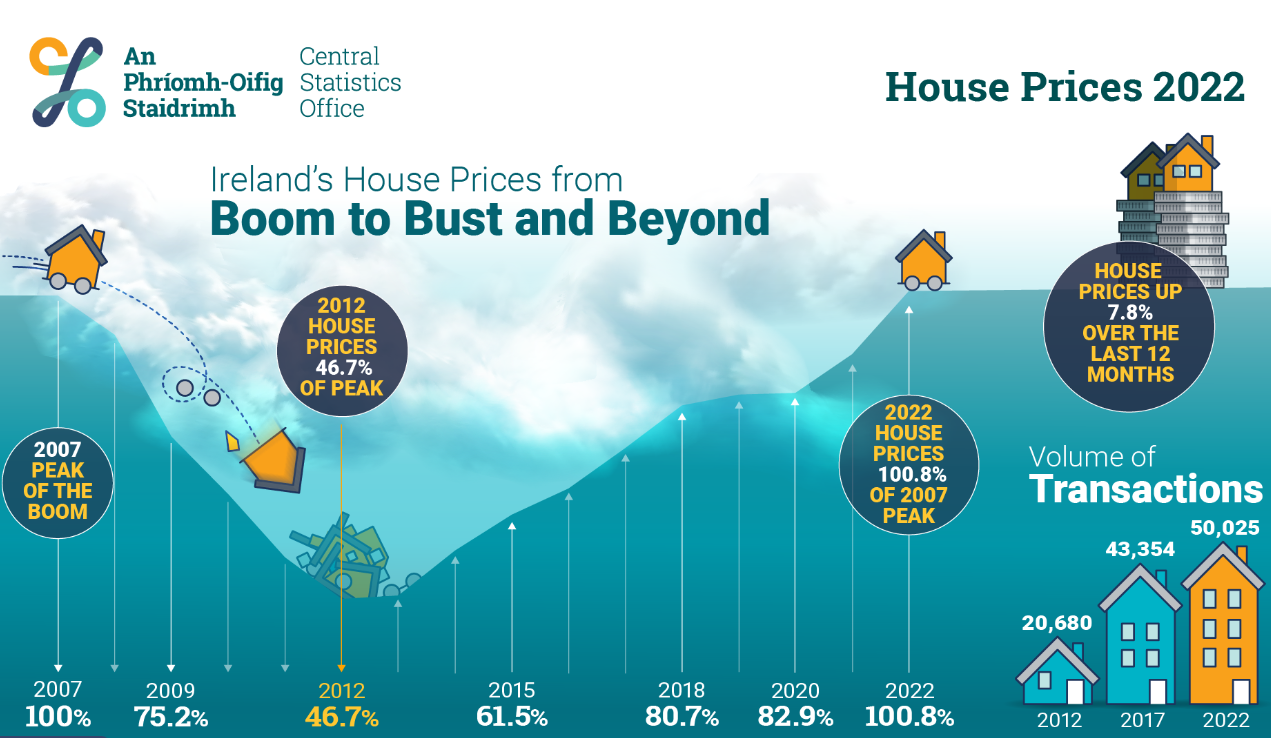 An Phríomh-Oifig Staidrimh
Central Statistics Office

House Prices 2022

Ireland's House Prices from
Boom to Bust and Beyond

2007 PEAK OF THE BOOM

2012 HOUSE PRICES 46.7% OF PEAK

2022 HOUSE PRICES 100.8% OF 2007 PEAK

HOUSE PRICES UP 7.8% OVER THE LAST 12 MONTHS

Volume of Transactions

20,680
43,354
50,025
2012
2017
2022

2007
100%
2009
75.2%
2012
46.7%
2015
61.5%
2018
80.7%
2020
82.9%
2022
100.8%